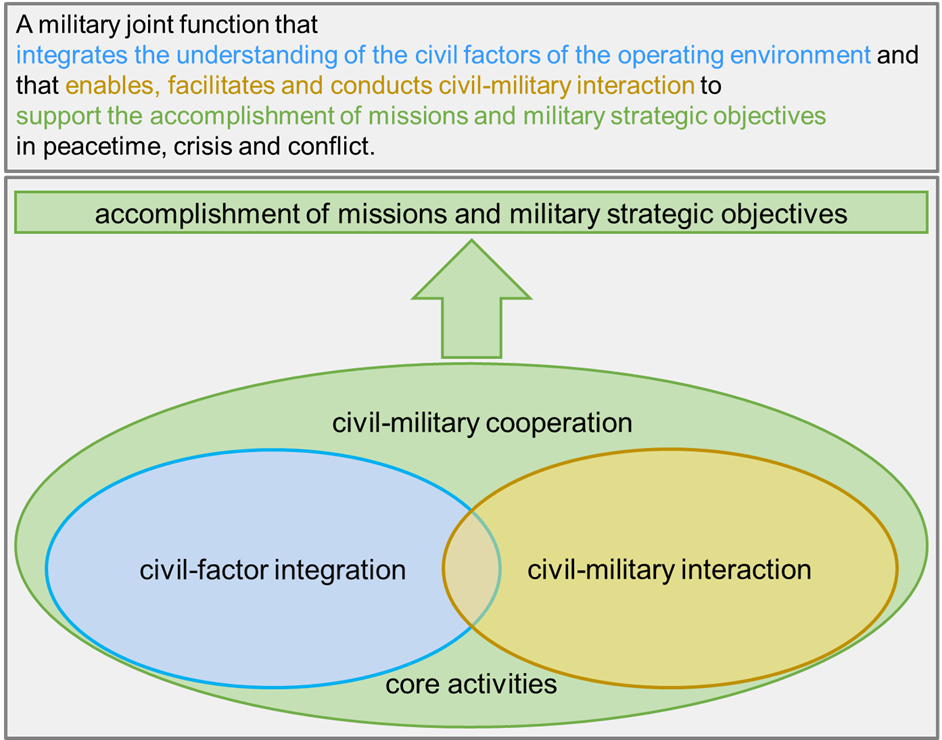 A military joint function that integrates the understanding of the civil factors of the operating environment and that enables, facilitates and conducts civil-military interaction to support the accomplishment of missions and military strategic objectives in peacetime, crisis and conflict.

accomplishment of missions and military strategic objectives

civil-military cooperation

civil-factor integration

civil-military interaction

core activities